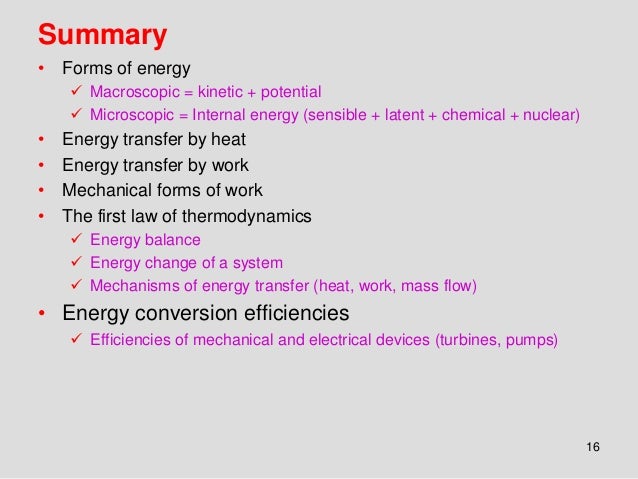 Summary

• Forms of energy
  ✓ Macroscopic = kinetic + potential
  ✓ Microscopic = Internal energy (sensible + latent + chemical + nuclear)
• Energy transfer by heat
• Energy transfer by work
• Mechanical forms of work
• The first law of thermodynamics
  ✓ Energy balance
  ✓ Energy change of a system
  ✓ Mechanisms of energy transfer (heat, work, mass flow)
• Energy conversion efficiencies
  ✓ Efficiencies of mechanical and electrical devices (turbines, pumps)

16